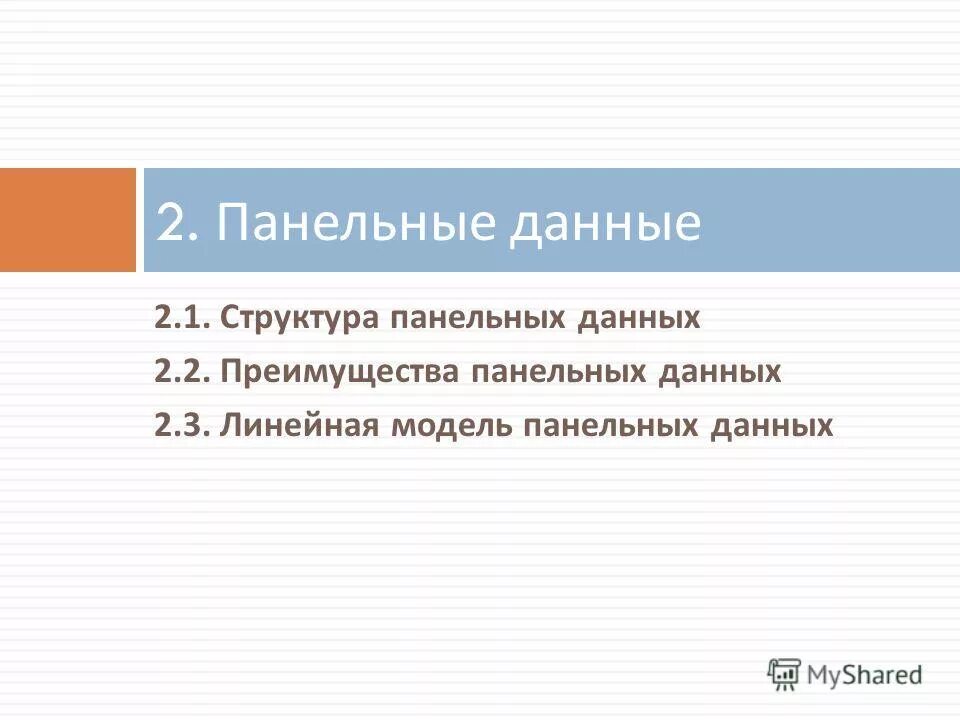 2. Панельные данные

2.1. Структура панельных данных

2.2. Преимущества панельных данных

2.3. Линейная модель панельных данных

MyShared